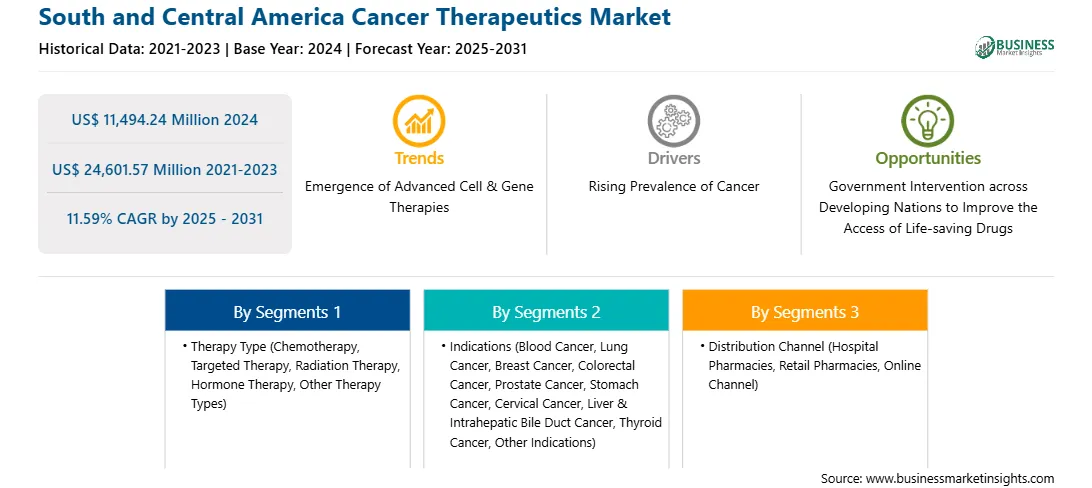 South and Central America Cancer Therapeutics Market

Historical Data: 2021-2023 | Base Year: 2024 | Forecast Year: 2025-2031

BUSINESS Market Insights

US$ 11,494.24 Million 2024

US$ 24,601.57 Million 2021-2023

11.59% CAGR by 2025 - 2031

Trends

Emergence of Advanced Cell & Gene Therapies

Drivers

Rising Prevalence of Cancer

Opportunities

Government Intervention across Developing Nations to Improve the Access of Life-saving Drugs

By Segments 1

• Therapy Type (Chemotherapy, Targeted Therapy, Radiation Therapy, Hormone Therapy, Other Therapy Types)

By Segments 2

• Indications (Blood Cancer, Lung Cancer, Breast Cancer, Colorectal Cancer, Prostate Cancer, Stomach Cancer, Cervical Cancer, Liver & Intrahepatic Bile Duct Cancer, Thyroid Cancer, Other Indications)

By Segments 3

• Distribution Channel (Hospital Pharmacies, Retail Pharmacies, Online Channel)

Source: www.businessmarketinsights.com